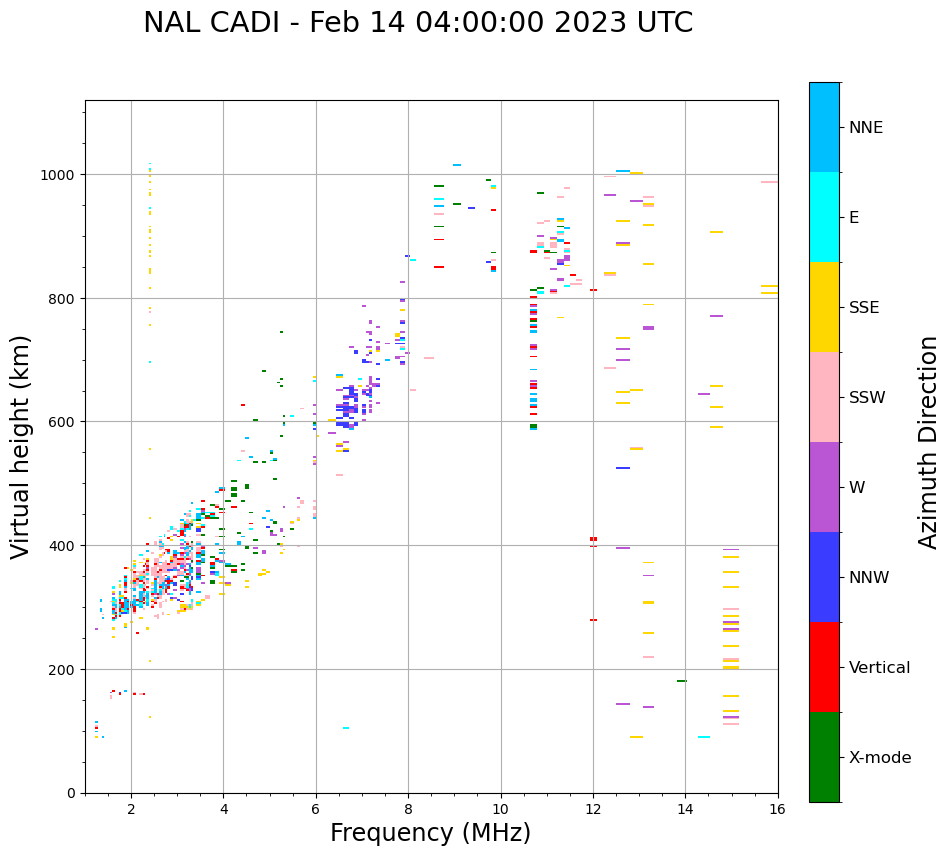 NAL CADI - Feb 14 04:00:00 2023 UTC

Virtual height (km)

1000
800
600
400
200
0

2
4
6
8
10
12
14
16

Frequency (MHz)

NNE
E
SSE
SSW
W
NNW
Vertical
X-mode

Azimuth Direction